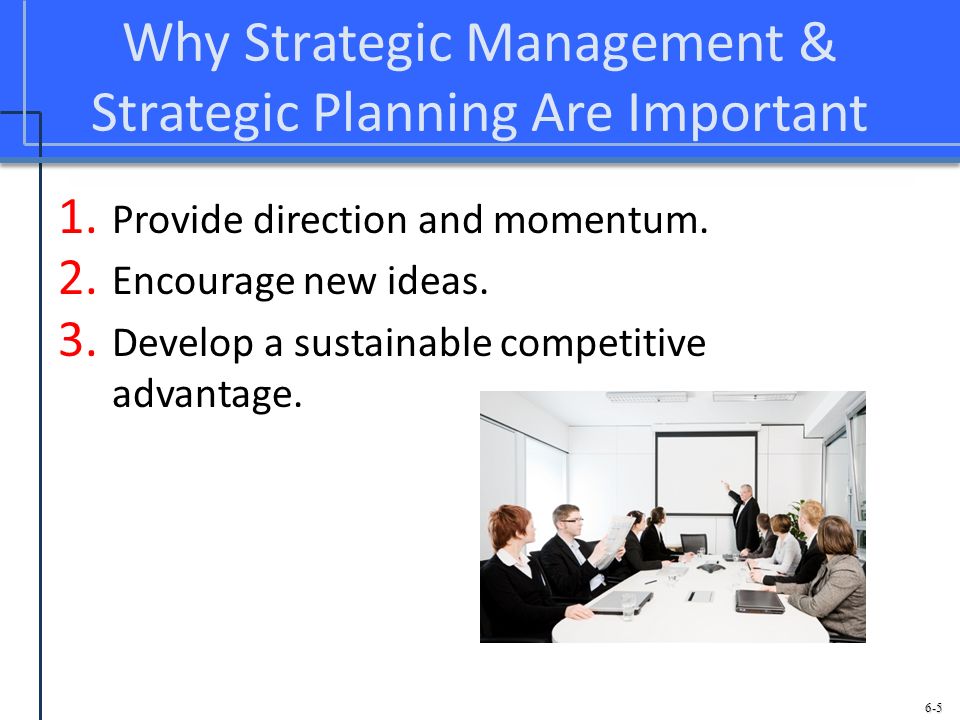 Why Strategic Management & Strategic Planning Are Important

1. Provide direction and momentum.
2. Encourage new ideas.
3. Develop a sustainable competitive advantage.

6-5